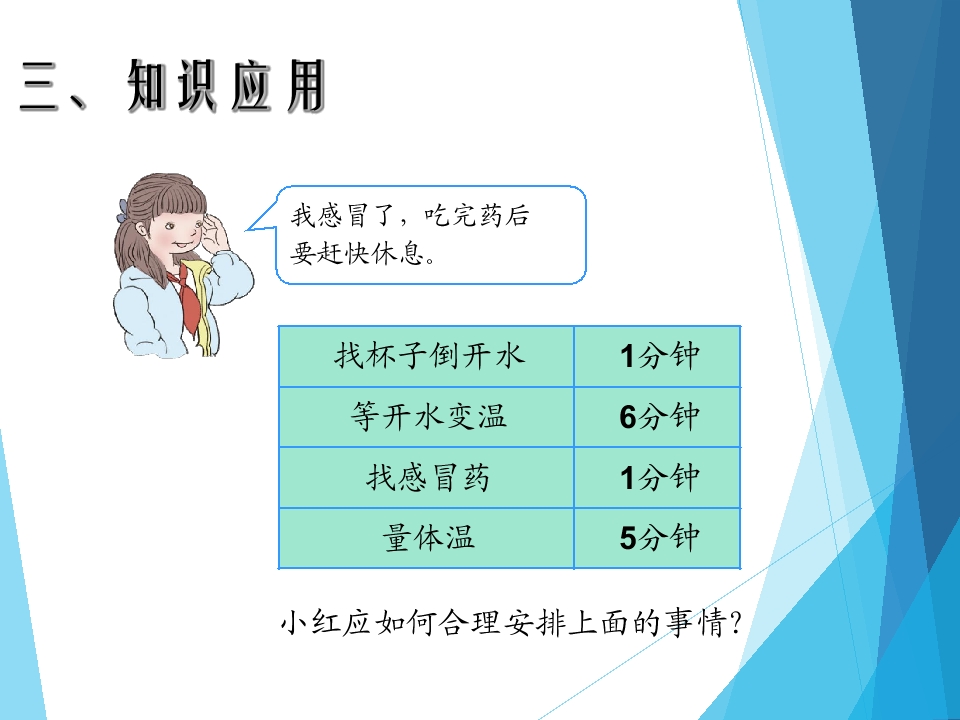 三、知识应用

我感冒了，吃完药后要赶快休息。

| 找杯子倒开水 | 1分钟 |
|---|---|
| 等开水变温 | 6分钟 |
| 找感冒药 | 1分钟 |
| 量体温 | 5分钟 |

小红应如何合理安排上面的事情?